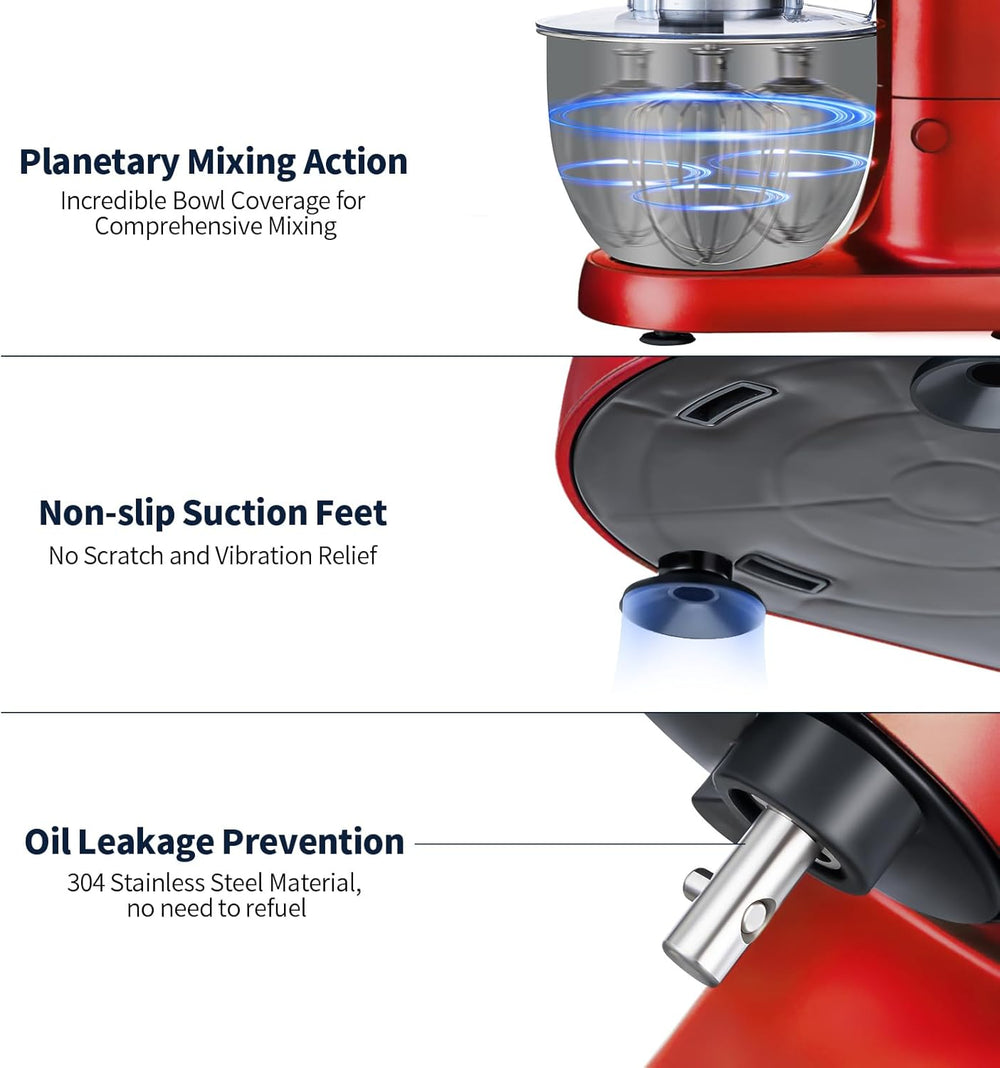 Planetary Mixing Action
Incredible Bowl Coverage for Comprehensive Mixing

Non-slip Suction Feet
No Scratch and Vibration Relief

Oil Leakage Prevention
304 Stainless Steel Material, no need to refuel